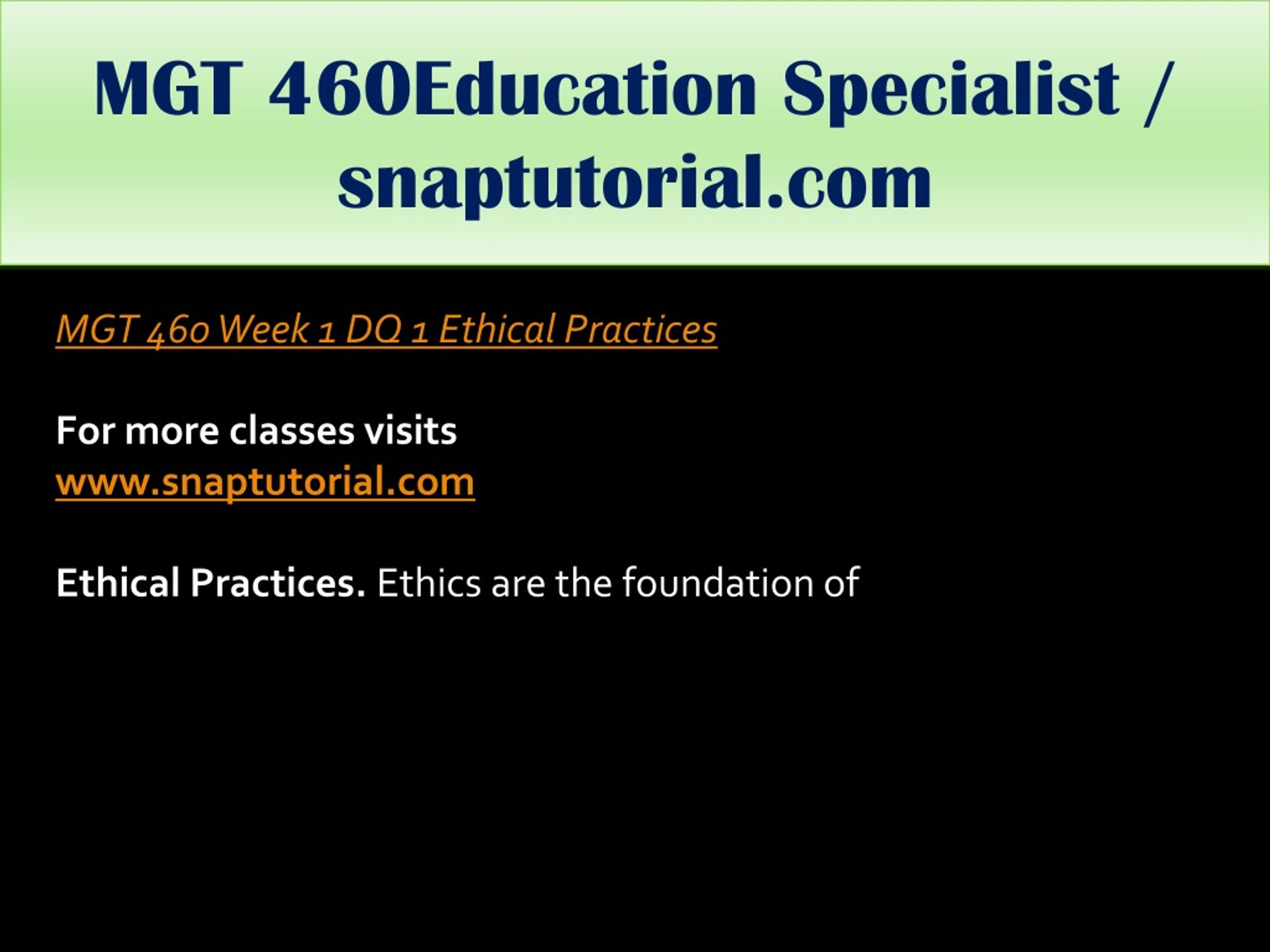 MGT 460Education Specialist / snaptutorial.com

MGT 460 Week 1 DQ 1 Ethical Practices

For more classes visits
www.snaptutorial.com

Ethical Practices. Ethics are the foundation of